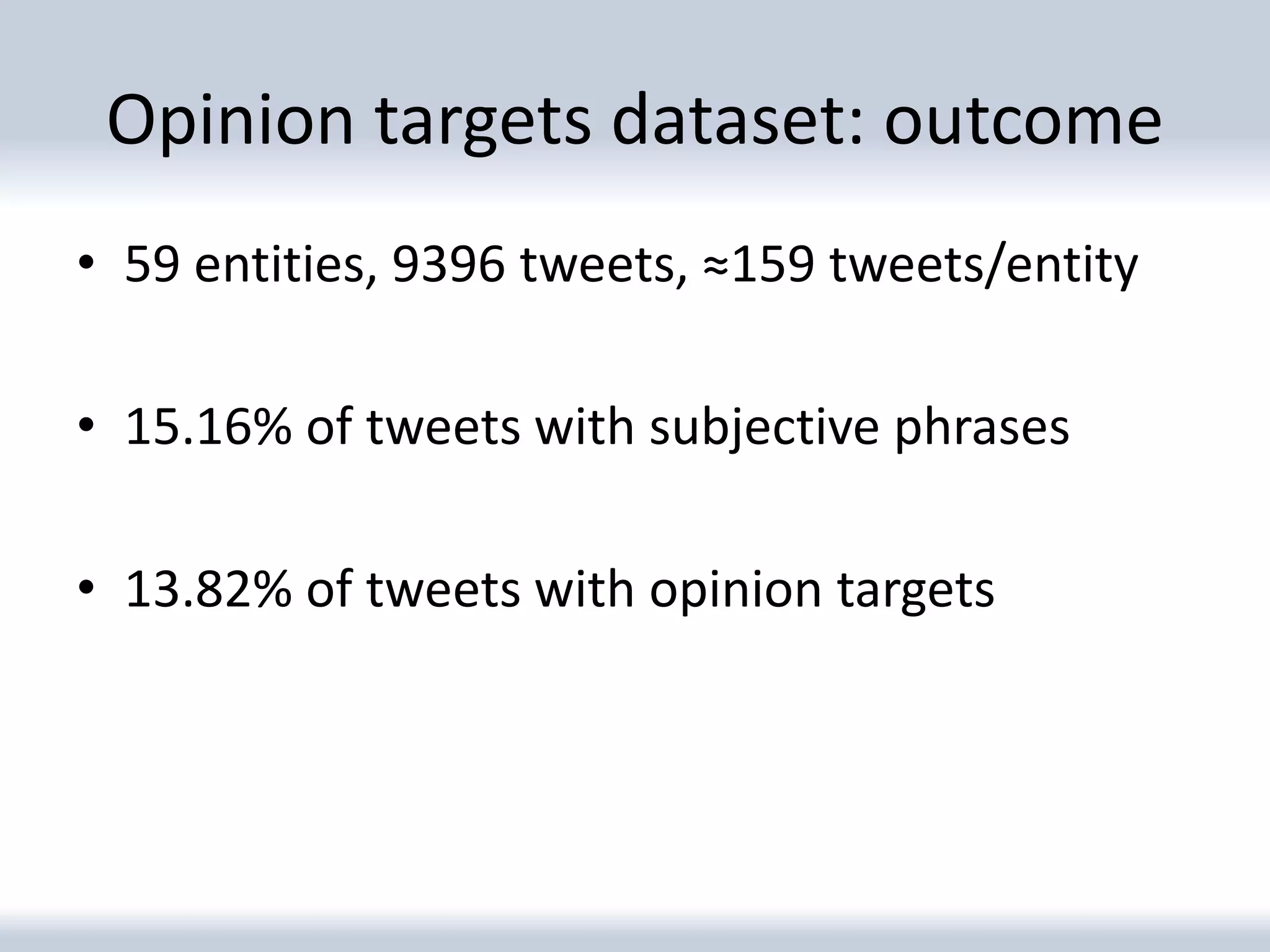 Opinion targets dataset: outcome

• 59 entities, 9396 tweets, ≈159 tweets/entity

• 15.16% of tweets with subjective phrases

• 13.82% of tweets with opinion targets